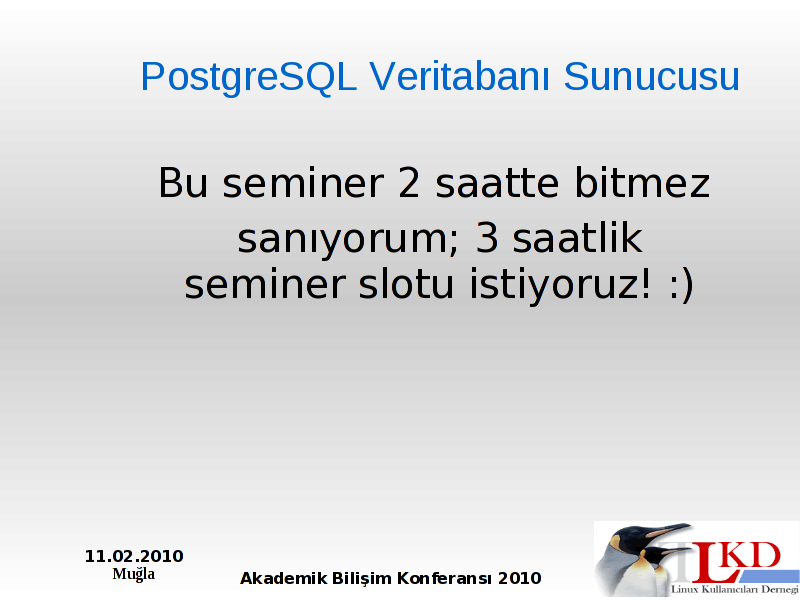 PostgreSQL Veritabanı Sunucusu

Bu seminer 2 saatte bitmez sanıyorum; 3 saatlik seminer slotu istiyoruz! :)

11.02.2010
Muğla

Akademik Bilişim Konferansı 2010

LKD
Linux Kullanıcıları Derneği